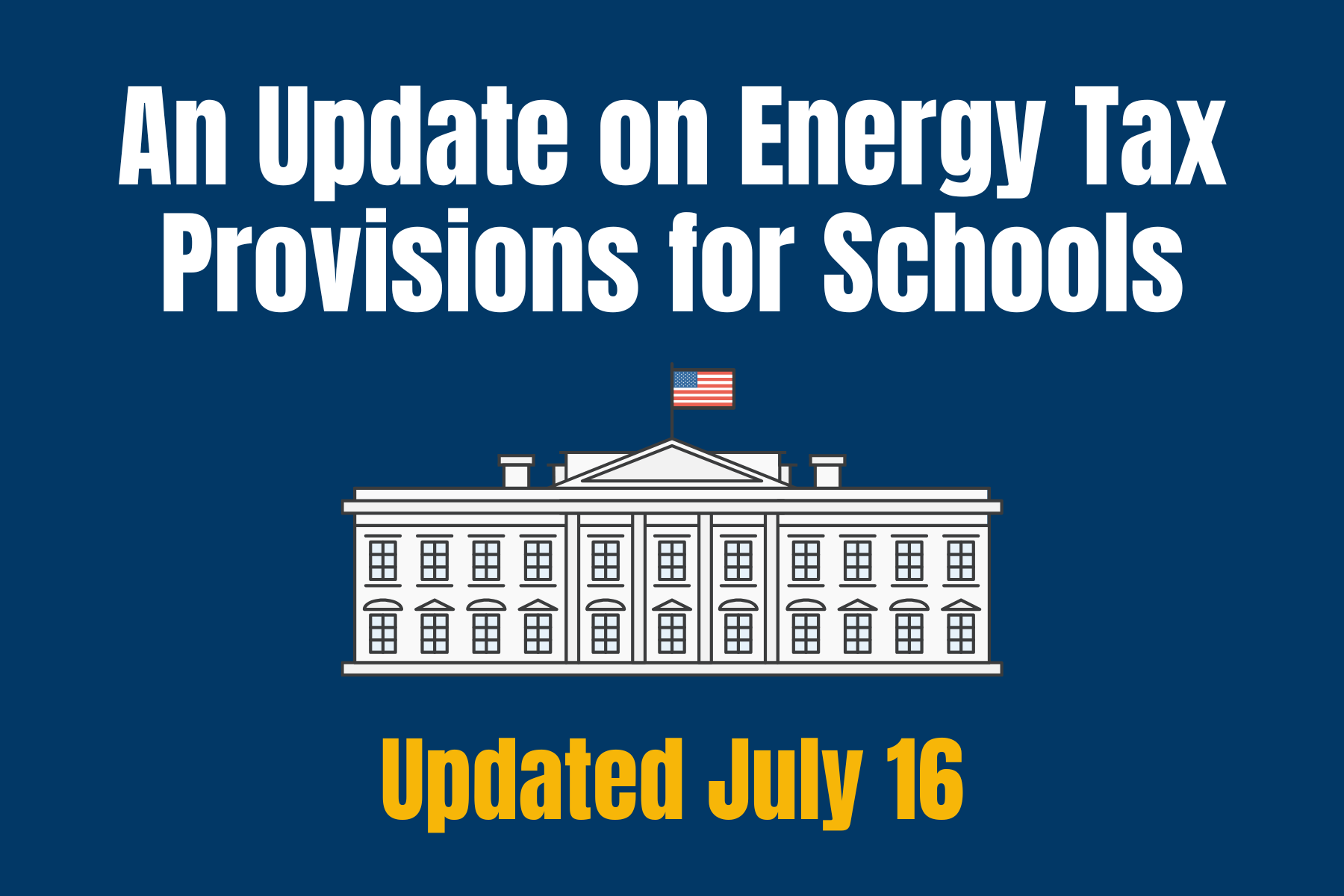 An Update on Energy Tax Provisions for Schools

Updated July 16